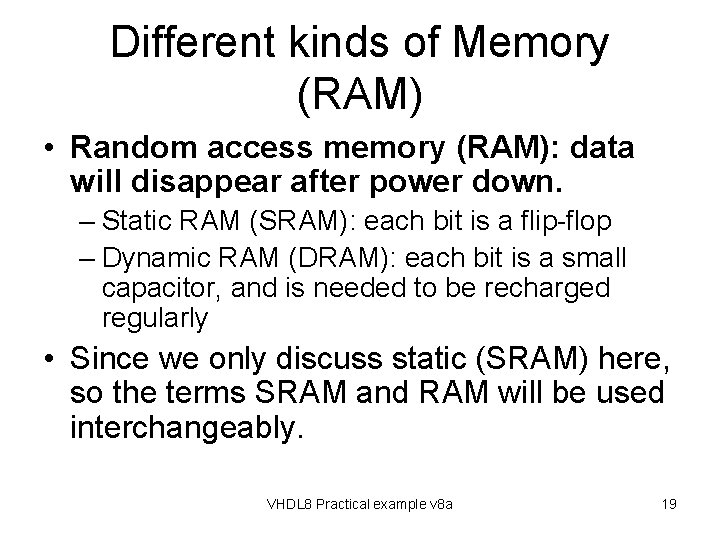 Different kinds of Memory (RAM)

• Random access memory (RAM): data will disappear after power down.
– Static RAM (SRAM): each bit is a flip-flop
– Dynamic RAM (DRAM): each bit is a small capacitor, and is needed to be recharged regularly

• Since we only discuss static (SRAM) here, so the terms SRAM and RAM will be used interchangeably.

VHDL8 Practical example v8a

19